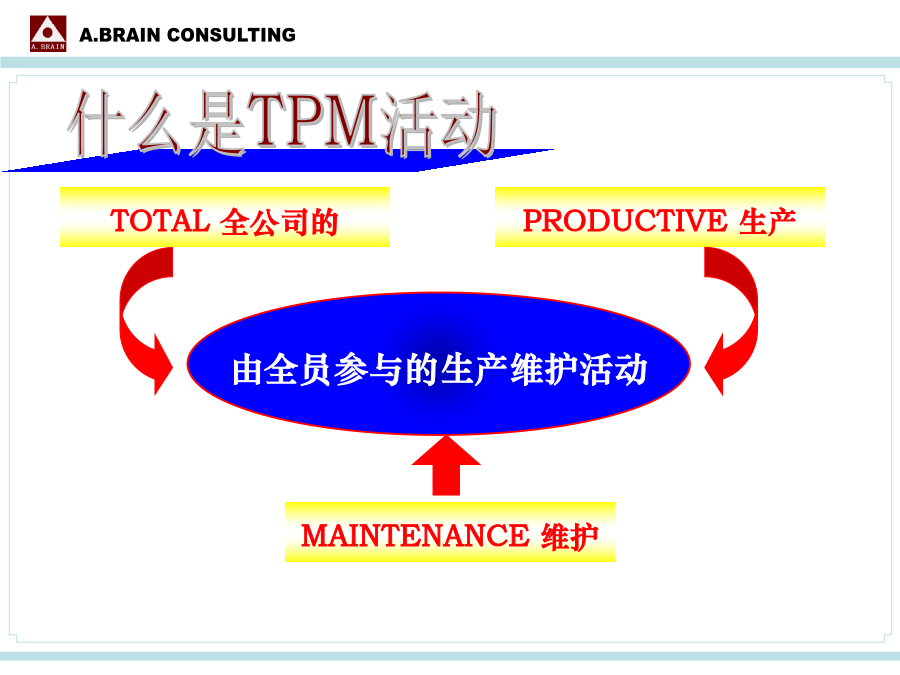 A. BRAIN

A.BRAIN CONSULTING

什么是TPM活动

TOTAL 全公司的

PRODUCTIVE 生产

由全员参与的生产维护活动

MAINTENANCE 维护